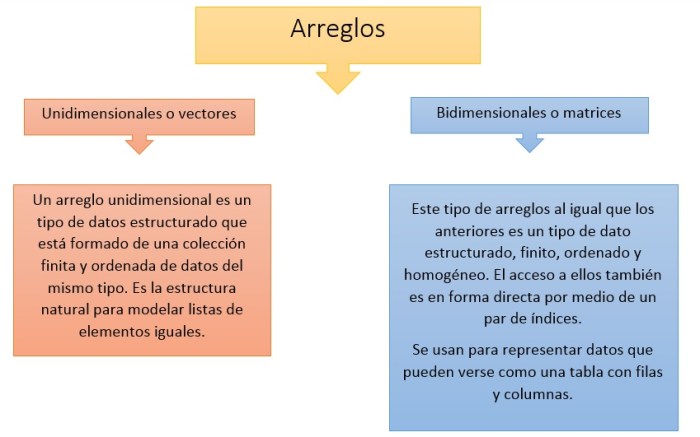 Arreglos

Unidimensionales o vectores

Un arreglo unidimensional es un tipo de datos estructurado que está formado de una colección finita y ordenada de datos del mismo tipo. Es la estructura natural para modelar listas de elementos iguales.

Bidimensionales o matrices

Este tipo de arreglos al igual que los anteriores es un tipo de dato estructurado, finito, ordenado y homogéneo. El acceso a ellos también es en forma directa por medio de un par de índices.

Se usan para representar datos que pueden verse como una tabla con filas y columnas.